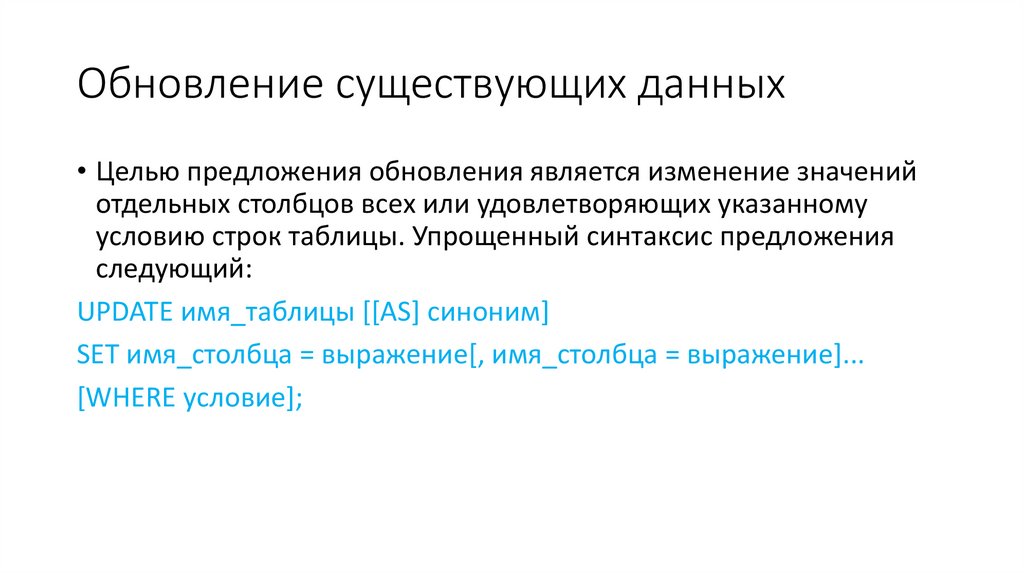 Обновление существующих данных

• Целью предложения обновления является изменение значений отдельных столбцов всех или удовлетворяющих указанному условию строк таблицы. Упрощенный синтаксис предложения следующий:

UPDATE имя_таблицы [[AS] синоним]

SET имя_столбца = выражение[, имя_столбца = выражение]...

[WHERE условие];